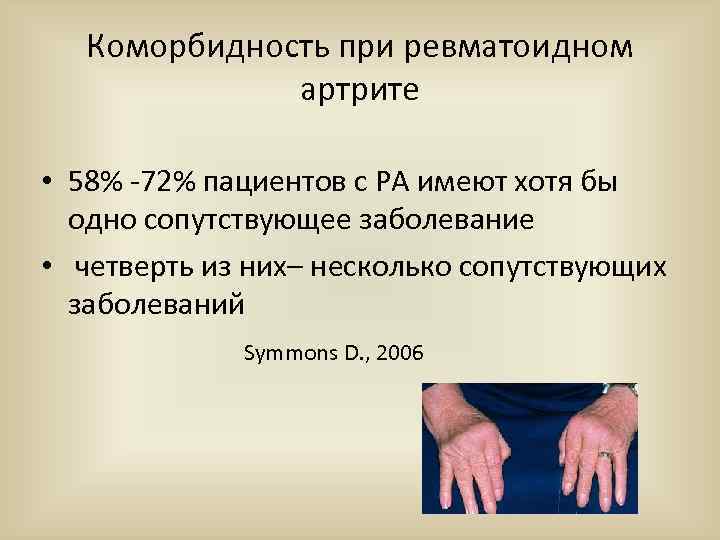 Коморбидность при ревматоидном артрите

• 58% -72% пациентов с РА имеют хотя бы одно сопутствующее заболевание
• четверть из них– несколько сопутствующих заболеваний

Symmons D., 2006